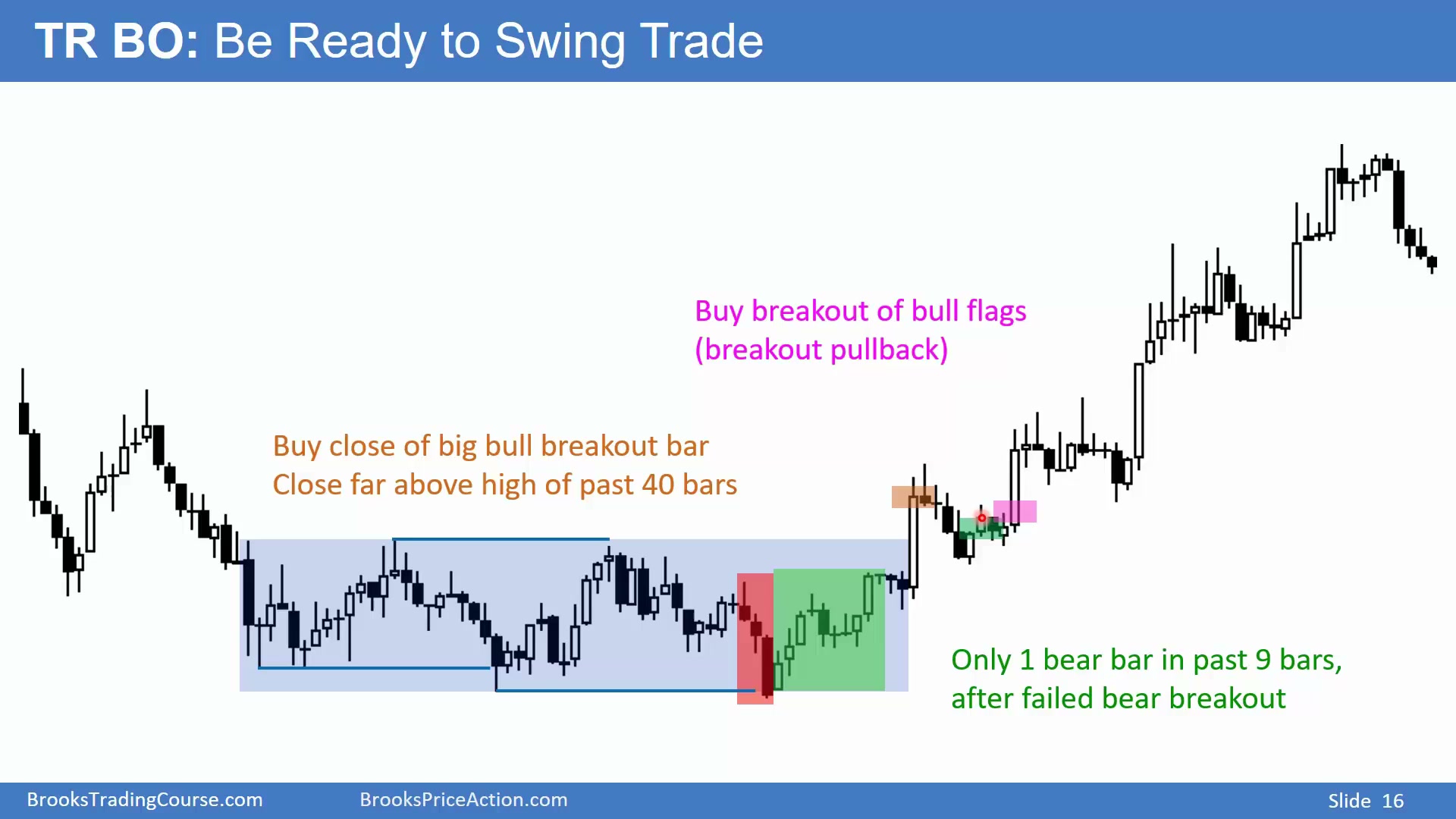 TR BO: Be Ready to Swing Trade

Buy breakout of bull flags
(breakout pullback)

Buy close of big bull breakout bar
Close far above high of past 40 bars

Only 1 bear bar in past 9 bars,
after failed bear breakout

BrooksTradingCourse.com BrooksPriceAction.com Slide 16